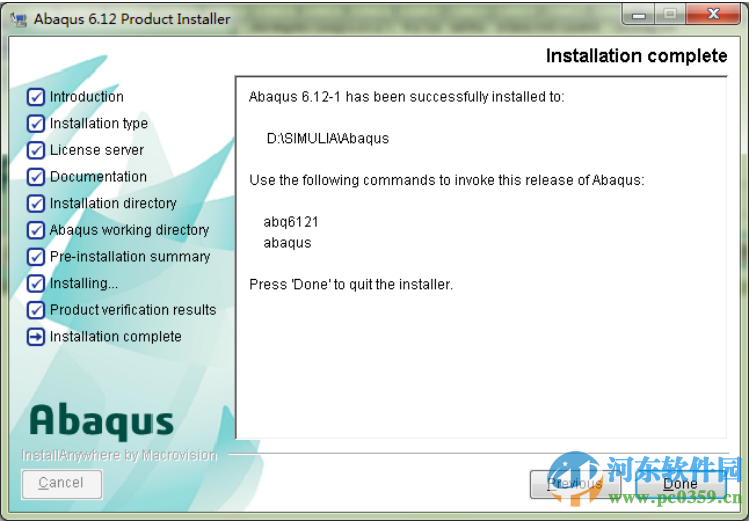 Abaqus 6.12 Product Installer

Installation complete

Introduction
Installation type
License server
Documentation
Installation directory
Abaqus working directory
Pre-installation summary
Installing...
Product verification results
Installation complete

Abaqus 6.12-1 has been successfully installed to:

D:\SIMULIA\Abaqus

Use the following commands to invoke this release of Abaqus:

abq6121
abaqus

Press 'Done' to quit the installer.

Abaqus
InstallAnywhere by Macrovision

Cancel

Previous

Done

河东软件园
www.pc0359.cn